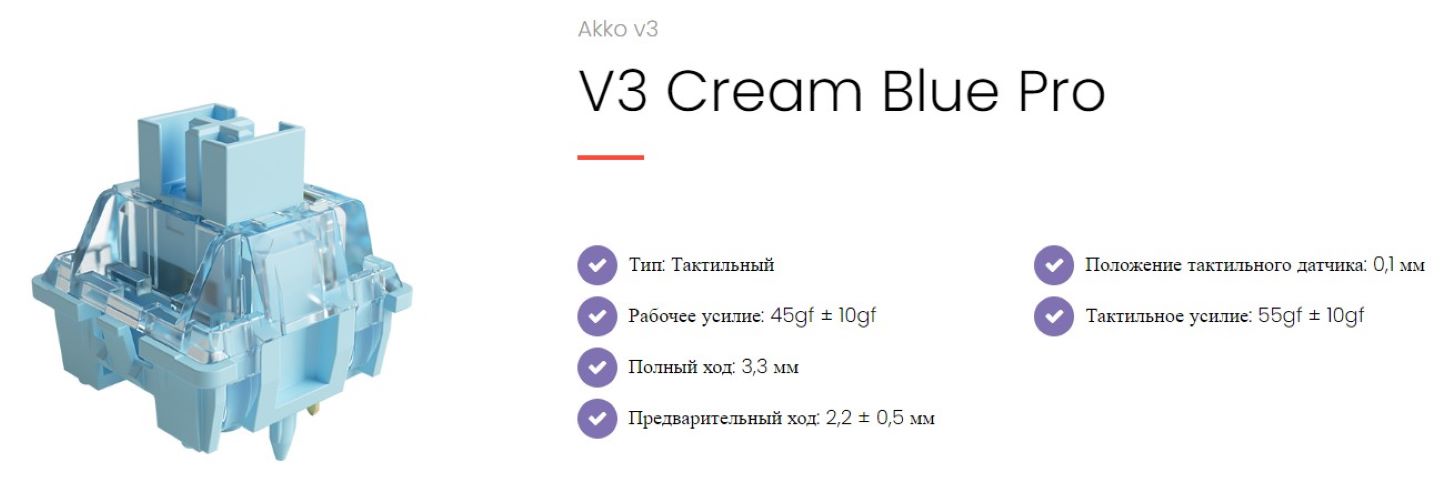 Akko v3

V3 Cream Blue Pro

Тип: Тактильный

Рабочее усилие: 45gf ± 10gf

Полный ход: 3,3 мм

Предварительный ход: 2,2 ± 0,5 мм

Положение тактильного датчика: 0,1 мм

Тактильное усилие: 55gf ± 10gf